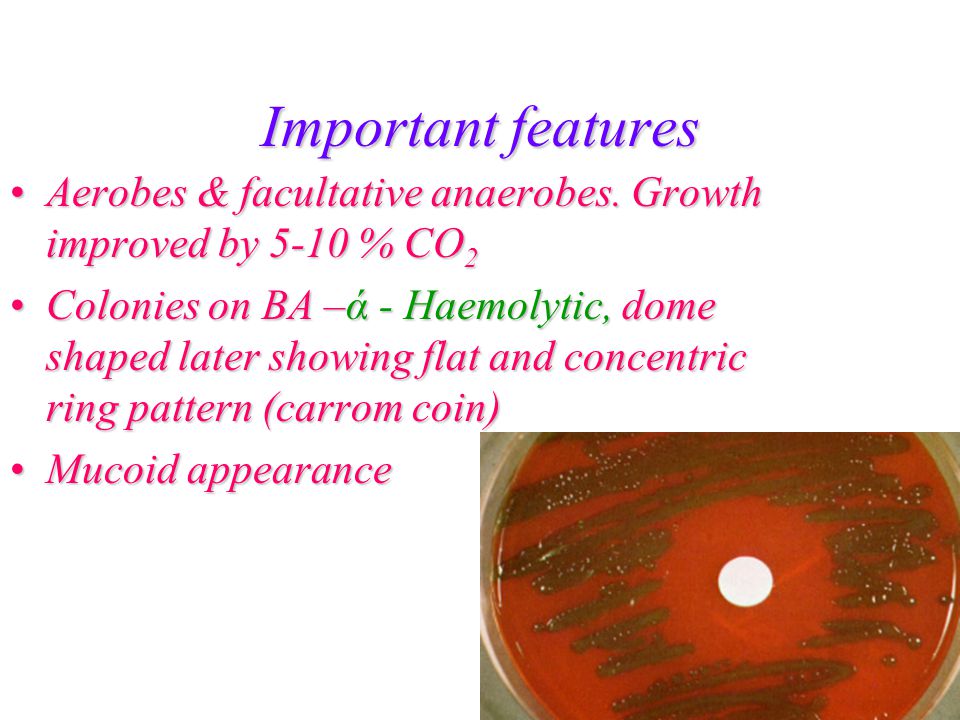 Important features

• Aerobes & facultative anaerobes. Growth improved by 5-10 % $CO_2$

• Colonies on BA –ά - Haemolytic, dome shaped later showing flat and concentric ring pattern (carrom coin)

• Mucoid appearance